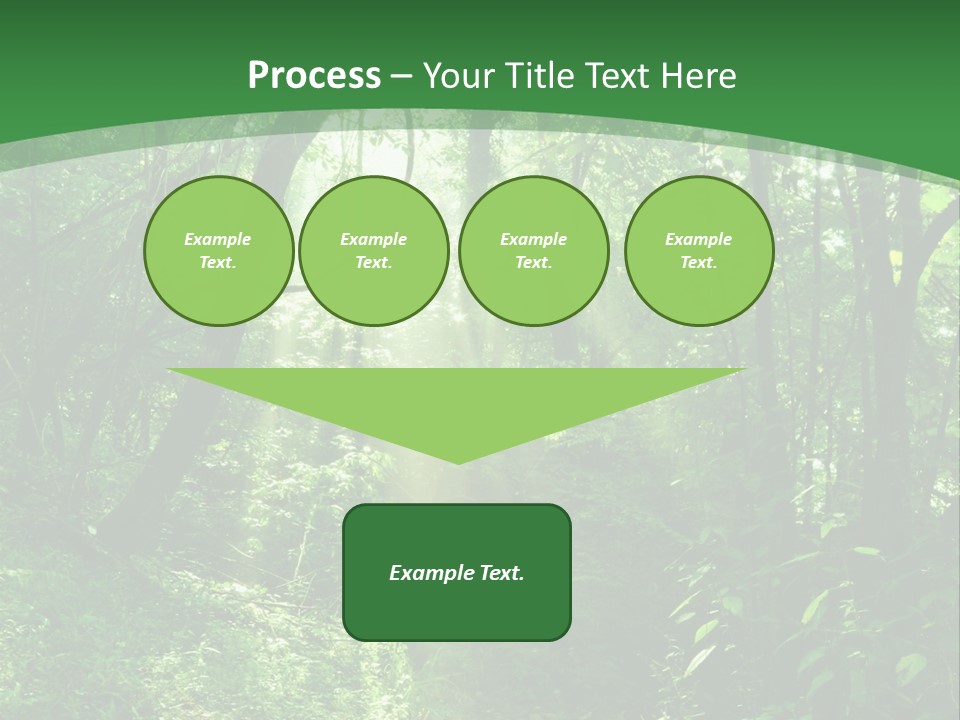 Process – Your Title Text Here

Example Text.

Example Text.

Example Text.

Example Text.

Example Text.